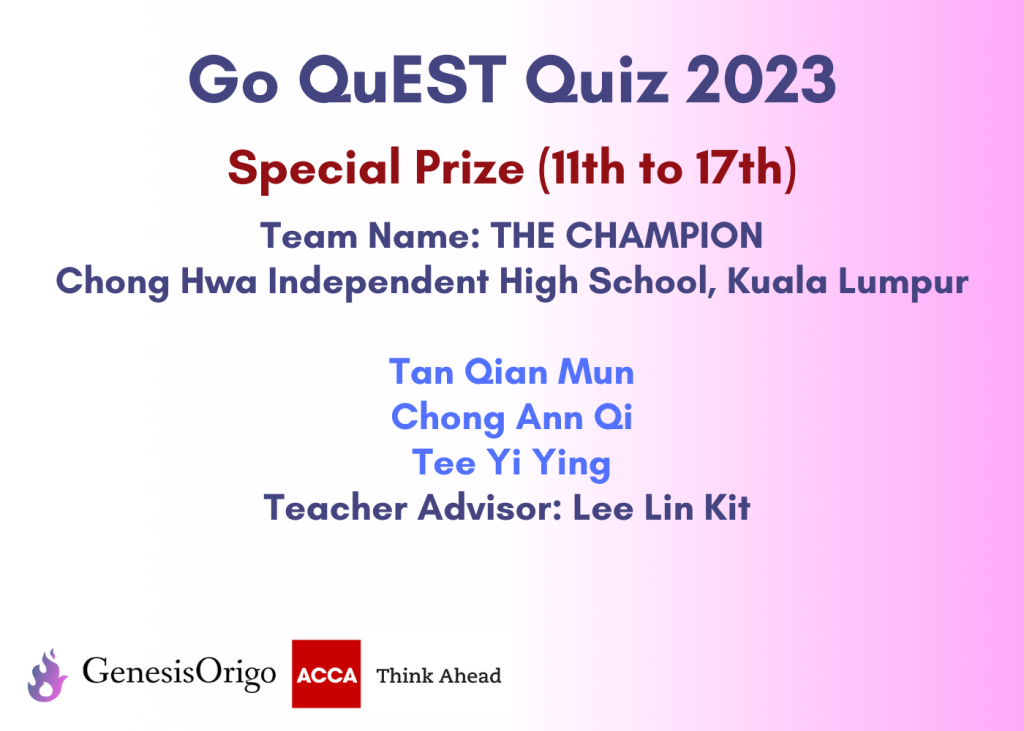 Go QuEST Quiz 2023

Special Prize (11th to 17th)

Team Name: THE CHAMPION
Chong Hwa Independent High School, Kuala Lumpur

Tan Qian Mun
Chong Ann Qi
Tee Yi Ying
Teacher Advisor: Lee Lin Kit

GenesisOrigo ACCA Think Ahead